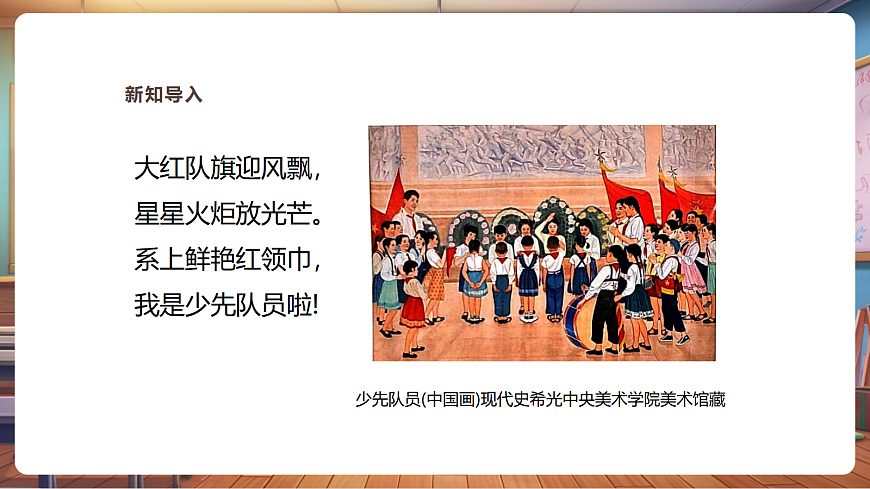 新知导入

大红队旗迎风飘，
星星火炬放光芒。
系上鲜艳红领巾，
我是少先队员啦!

少先队员(中国画)现代史希光中央美术学院美术馆藏